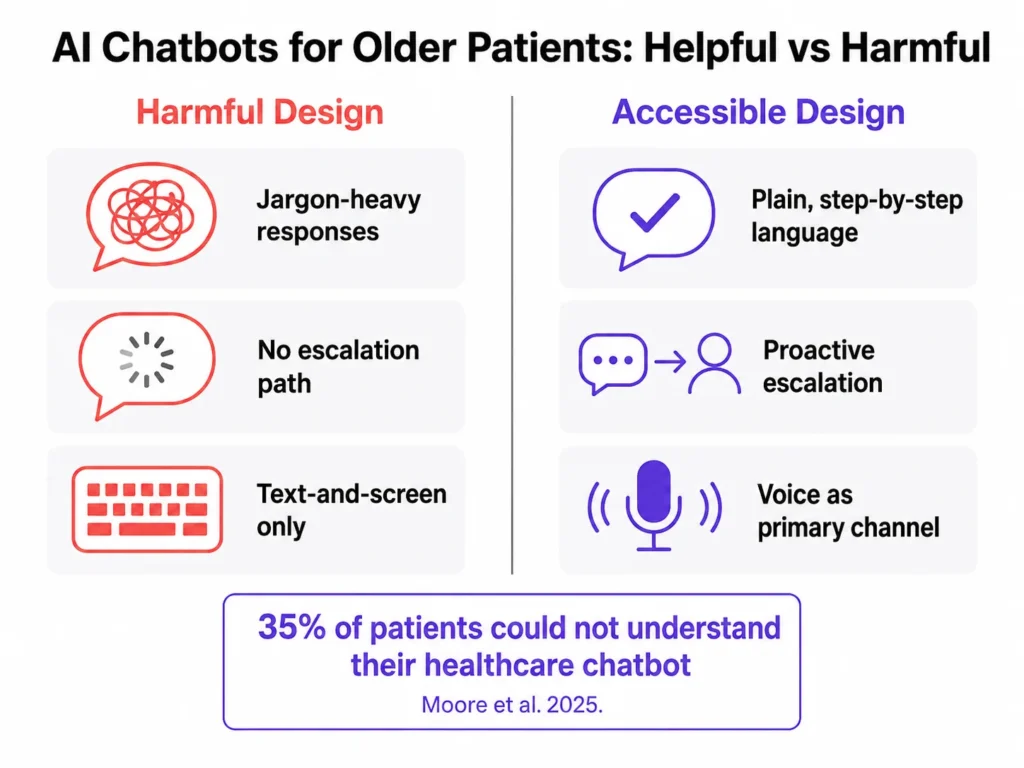 AI Chatbots for Older Patients: Helpful vs Harmful

Harmful Design

Jargon-heavy responses

No escalation path

Text-and-screen only

Accessible Design

Plain, step-by-step language

Proactive escalation

Voice as primary channel

35% of patients could not understand their healthcare chatbot

Moore et al. 2025.